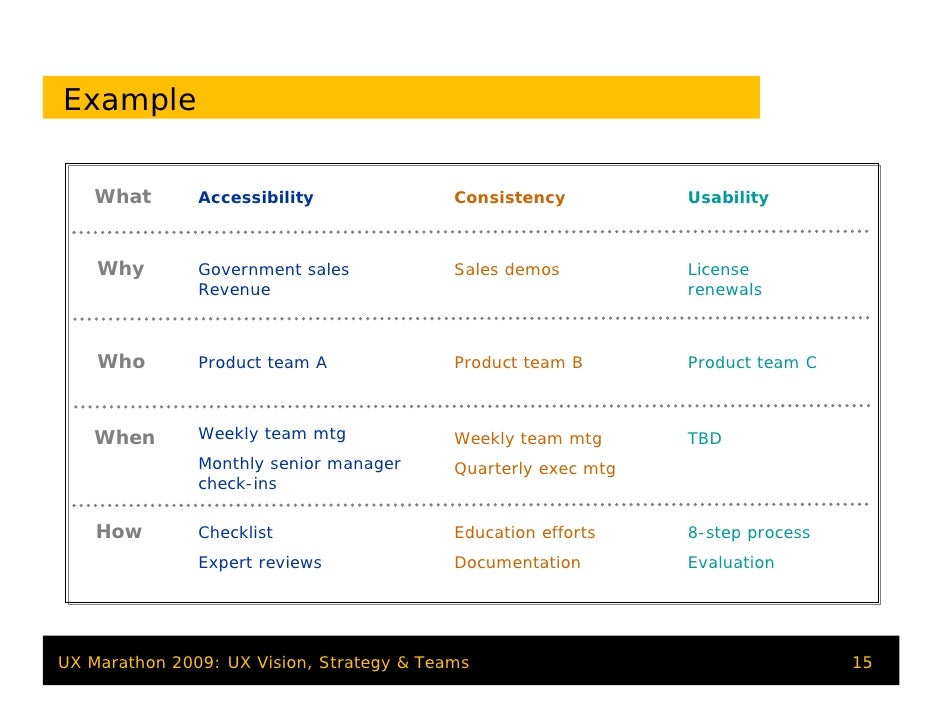 Example

| What | Accessibility | Consistency | Usability |
|---|---|---|---|
| Why | Government sales Revenue | Sales demos | License renewals |
| Who | Product team A | Product team B | Product team C |
| When | Weekly team mtg Monthly senior manager check-ins | Weekly team mtg Quarterly exec mtg | TBD |
| How | Checklist Expert reviews | Education efforts Documentation | 8-step process Evaluation |

UX Marathon 2009: UX Vision, Strategy & Teams 15